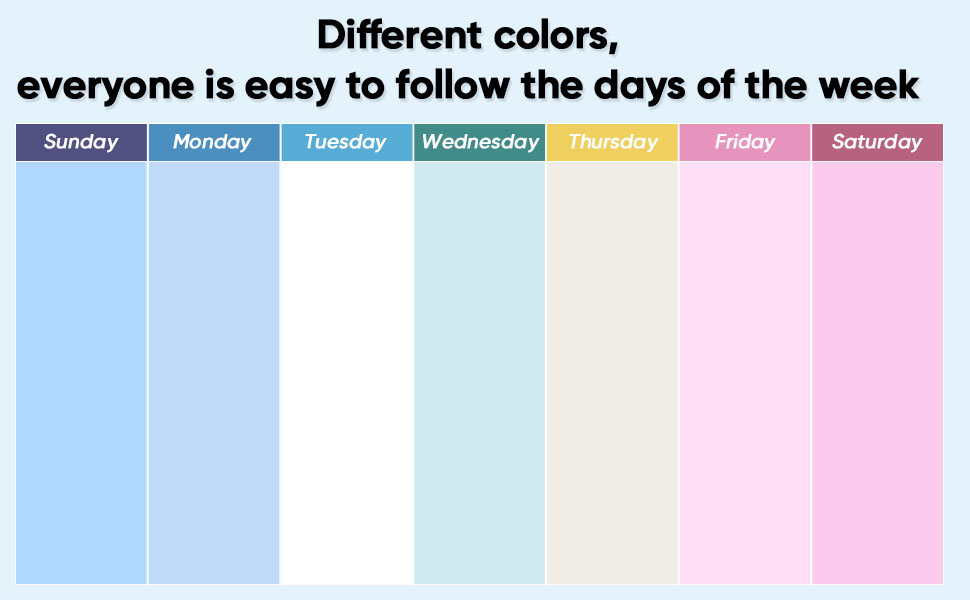 Different colors,
everyone is easy to follow the days of the week

| Sunday | Monday | Tuesday | Wednesday | Thursday | Friday | Saturday |
|---|---|---|---|---|---|---|
| | | | | | | |